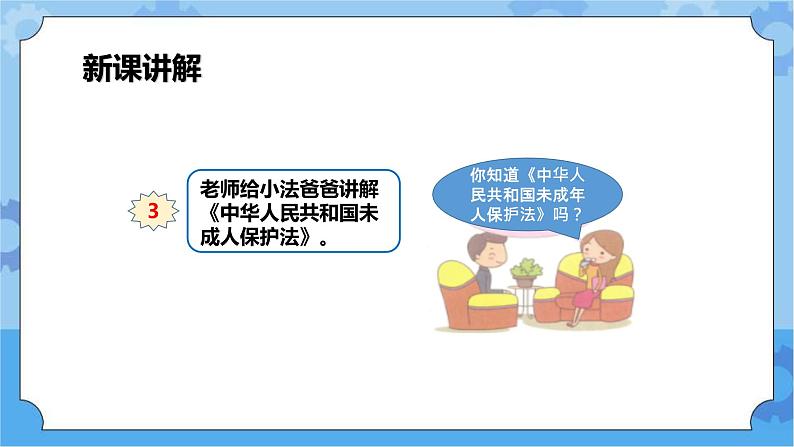 新课讲解

3

老师给小法爸爸讲解《中华人民共和国未成人保护法》。

你知道《中华人民共和国未成年人保护法》吗？